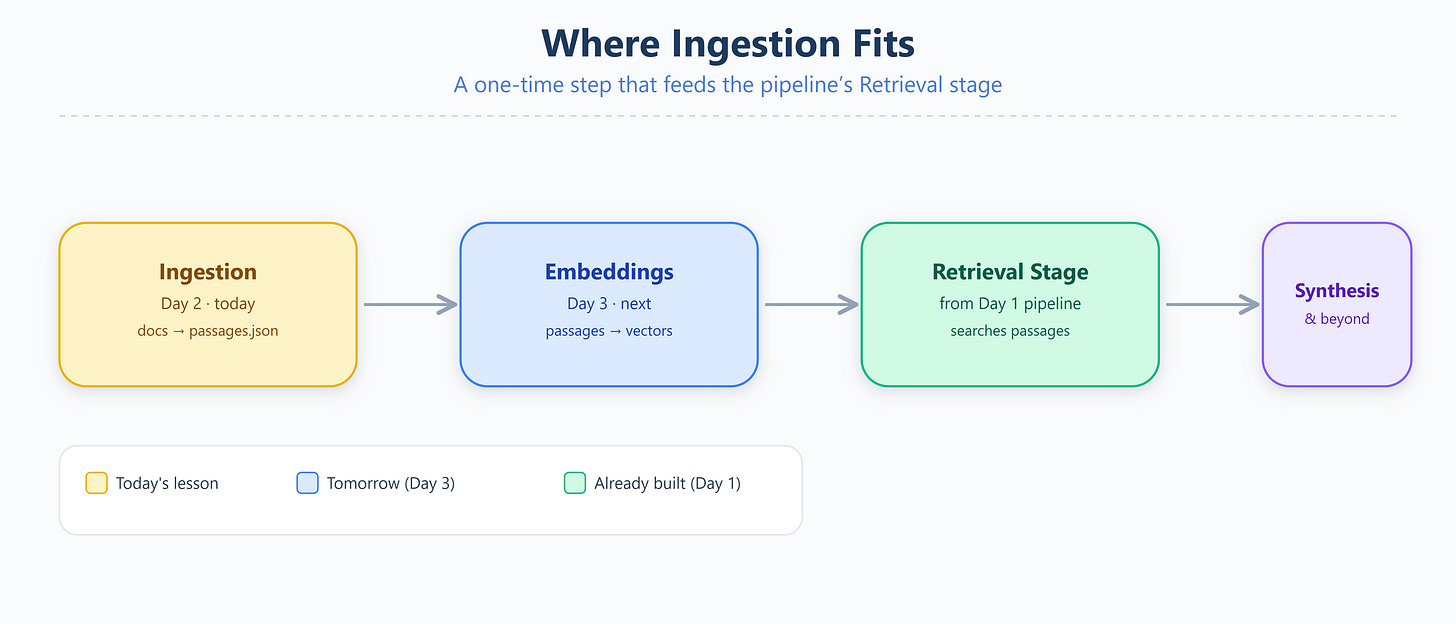 Where Ingestion Fits

A one-time step that feeds the pipeline's Retrieval stage

Ingestion
Day 2 · today
docs → passages.json

Embeddings
Day 3 · next
passages → vectors

Retrieval Stage
from Day 1 pipeline
searches passages

Synthesis
& beyond

Today's lesson

Tomorrow (Day 3)

Already built (Day 1)